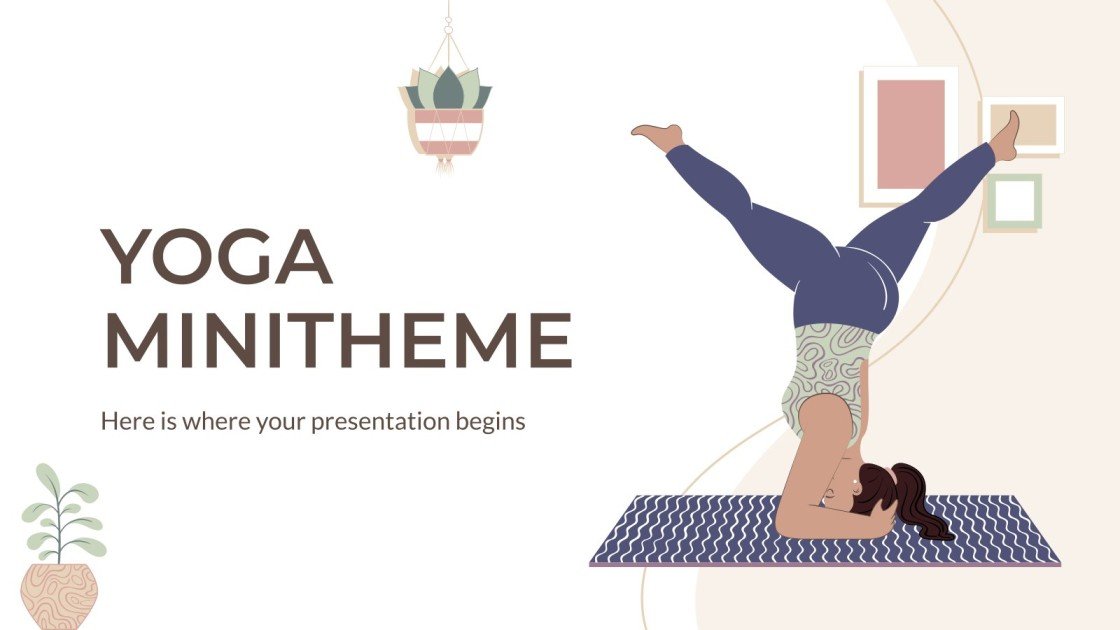 YOGA MINITHEME

Here is where your presentation begins